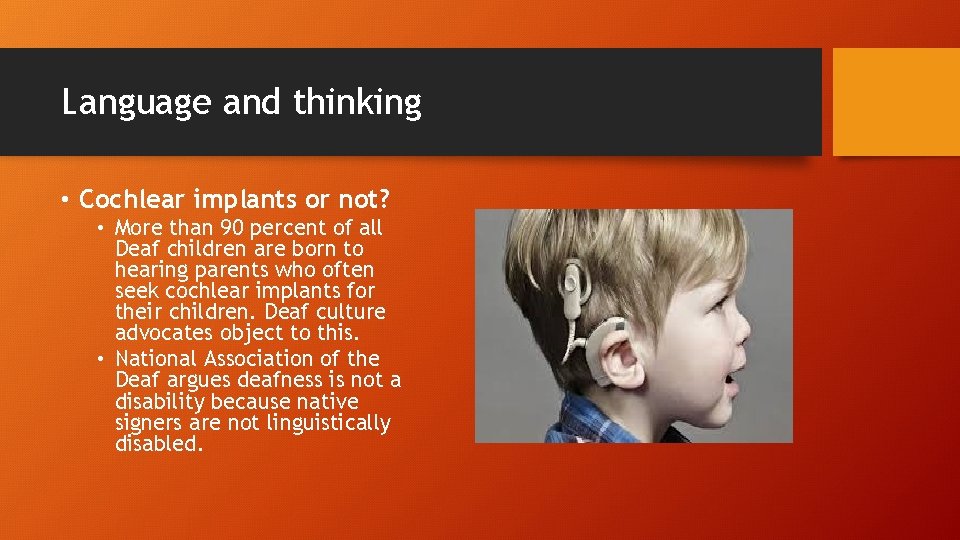 Language and thinking

• Cochlear implants or not?
  • More than 90 percent of all Deaf children are born to hearing parents who often seek cochlear implants for their children. Deaf culture advocates object to this.
  • National Association of the Deaf argues deafness is not a disability because native signers are not linguistically disabled.